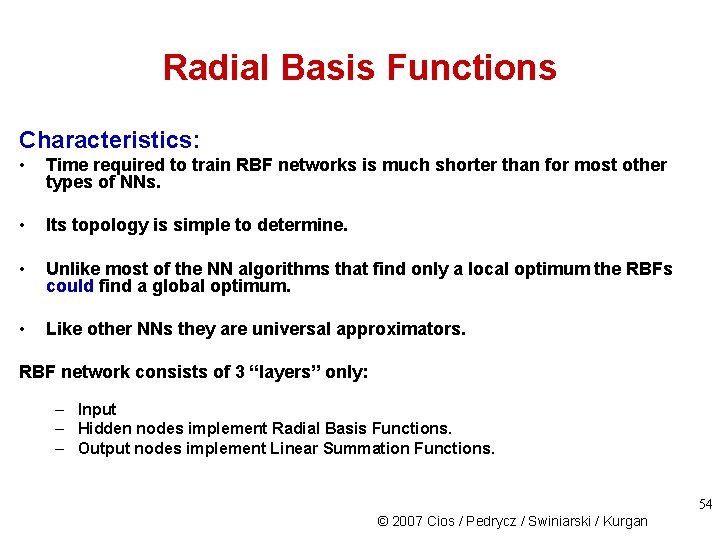 Radial Basis Functions

Characteristics:

• Time required to train RBF networks is much shorter than for most other types of NNs.

• Its topology is simple to determine.

• Unlike most of the NN algorithms that find only a local optimum the RBFs could find a global optimum.

• Like other NNs they are universal approximators.

RBF network consists of 3 “layers” only:

– Input
– Hidden nodes implement Radial Basis Functions.
– Output nodes implement Linear Summation Functions.

54

© 2007 Cios / Pedrycz / Swiniarski / Kurgan